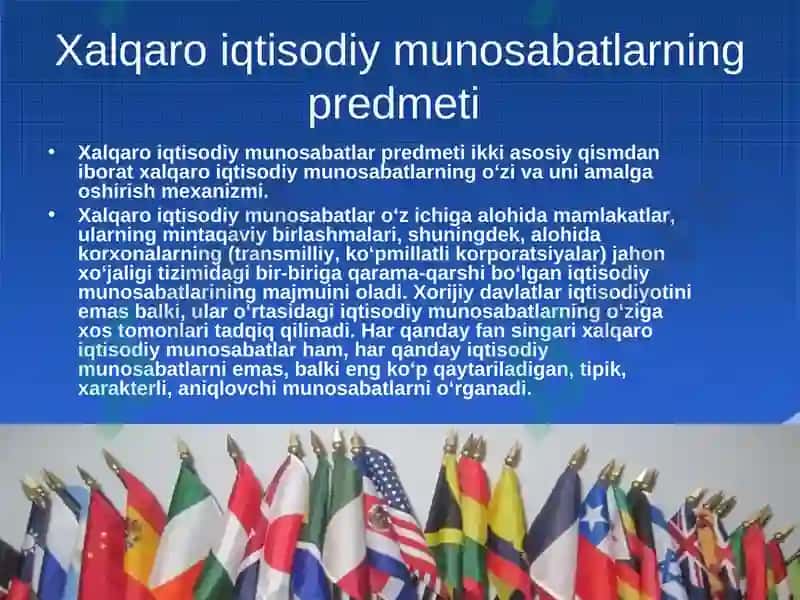 Xalqaro iqtisodiy munosabatlarning predmeti

• Xalqaro iqtisodiy munosabatlar predmeti ikki asosiy qismdan iborat xalqaro iqtisodiy munosabatlarning o‘zi va uni amalga oshirish mexanizmi.

• Xalqaro iqtisodiy munosabatlar o‘z ichiga alohida mamlakatlar, ularning mintaqaviy birlashmalari, shuningdek, alohida korxonalarning (transmilliy, ko‘pmillatli korporatsiyalar) jahon xo‘jaligi tizimidagi bir-biriga qarama-qarshi bo‘lgan iqtisodiy munosabatlarining majmuini oladi. Xorijiy davlatlar iqtisodiyotini emas balki, ular o‘rtasidagi iqtisodiy munosabatlarning o‘ziga xos tomonlari tadqiq qilinadi. Har qanday fan singari xalqaro iqtisodiy munosabatlar ham, har qanday iqtisodiy munosabatlarni emas, balki eng ko‘p qaytariladigan, tipik, xarakterli, aniqlovchi munosabatlarni o‘rganadi.